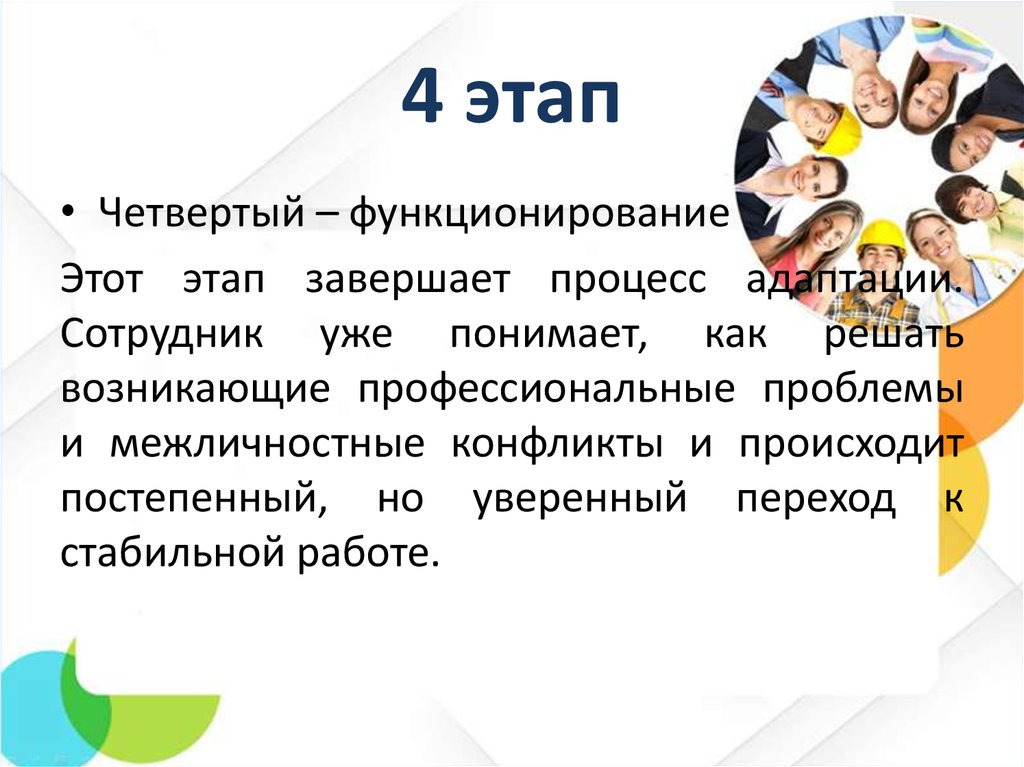 4 этап

• Четвертый – функционирование

Этот этап завершает процесс адаптации. Сотрудник уже понимает, как решать возникающие профессиональные проблемы и межличностные конфликты и происходит постепенный, но уверенный переход к стабильной работе.